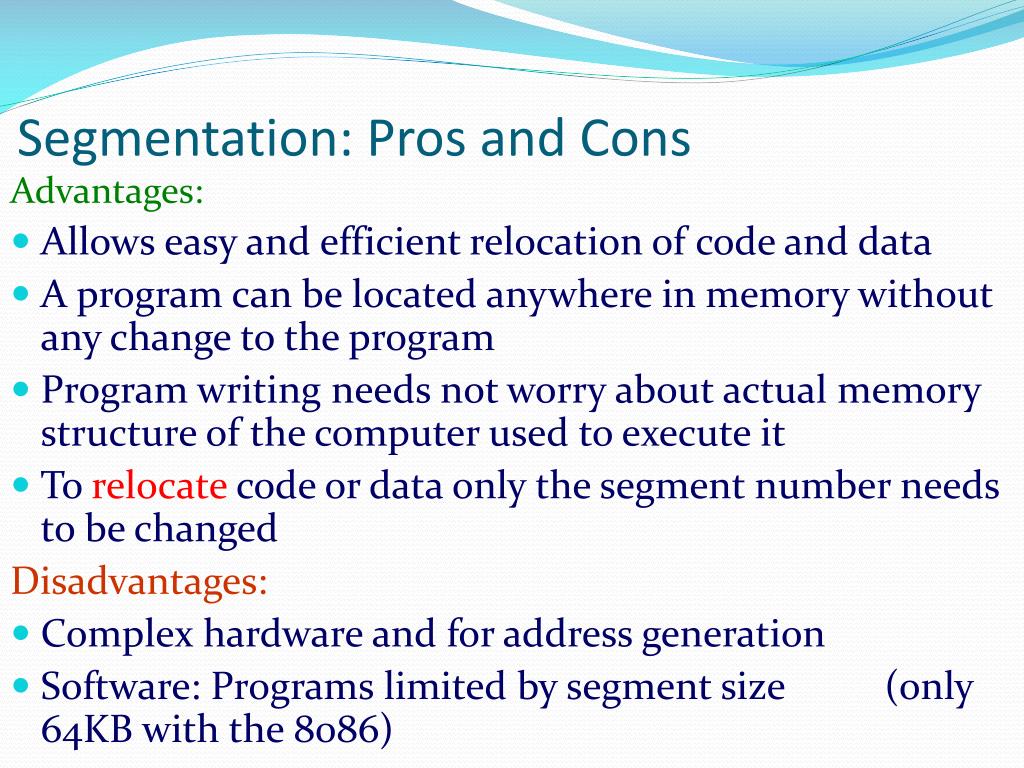 Segmentation: Pros and Cons

Advantages:

- Allows easy and efficient relocation of code and data
- A program can be located anywhere in memory without any change to the program
- Program writing needs not worry about actual memory structure of the computer used to execute it
- To relocate code or data only the segment number needs to be changed

Disadvantages:

- Complex hardware and for address generation
- Software: Programs limited by segment size (only 64KB with the 8086)